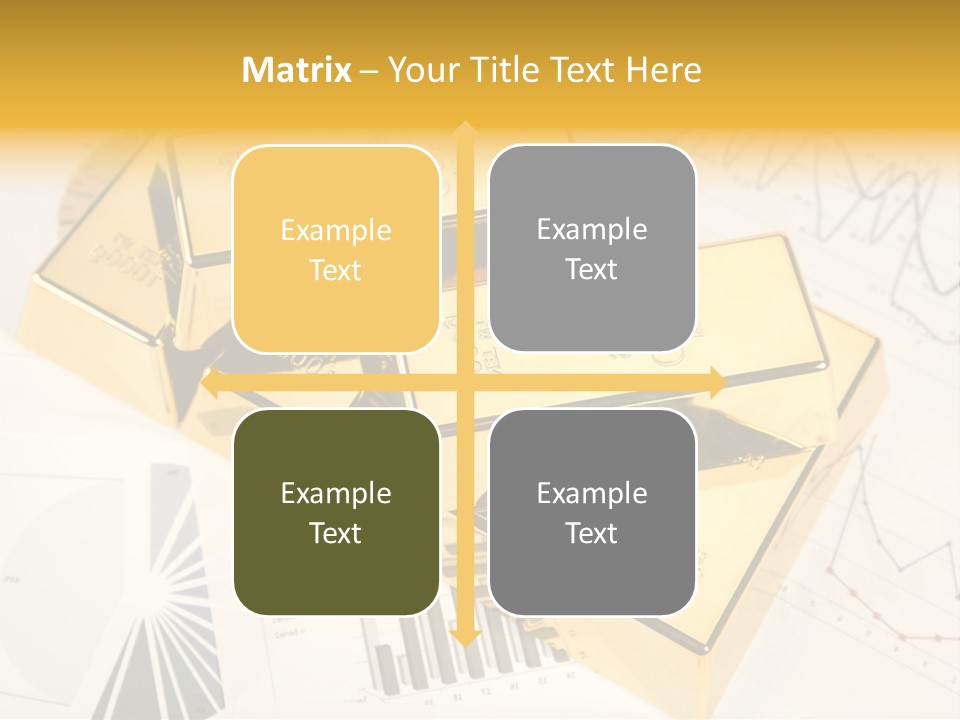 Matrix – Your Title Text Here

Example Text

Example Text

Example Text

Example Text